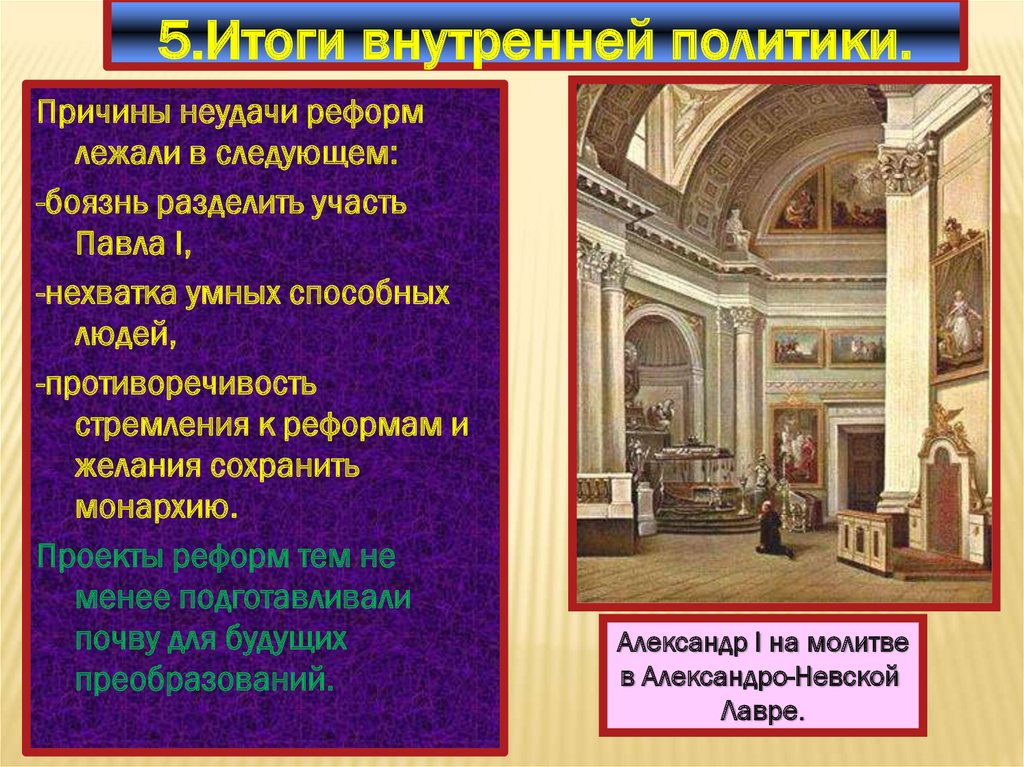 5.Итоги внутренней политики.

Причины неудачи реформ лежали в следующем:

-боязнь разделить участь Павла I,

-нехватка умных способных людей,

-противоречивость стремления к реформам и желания сохранить монархию.

Проекты реформ тем не менее подготавливали почву для будущих преобразований.

Александр I на молитве в Александро-Невской Лавре.